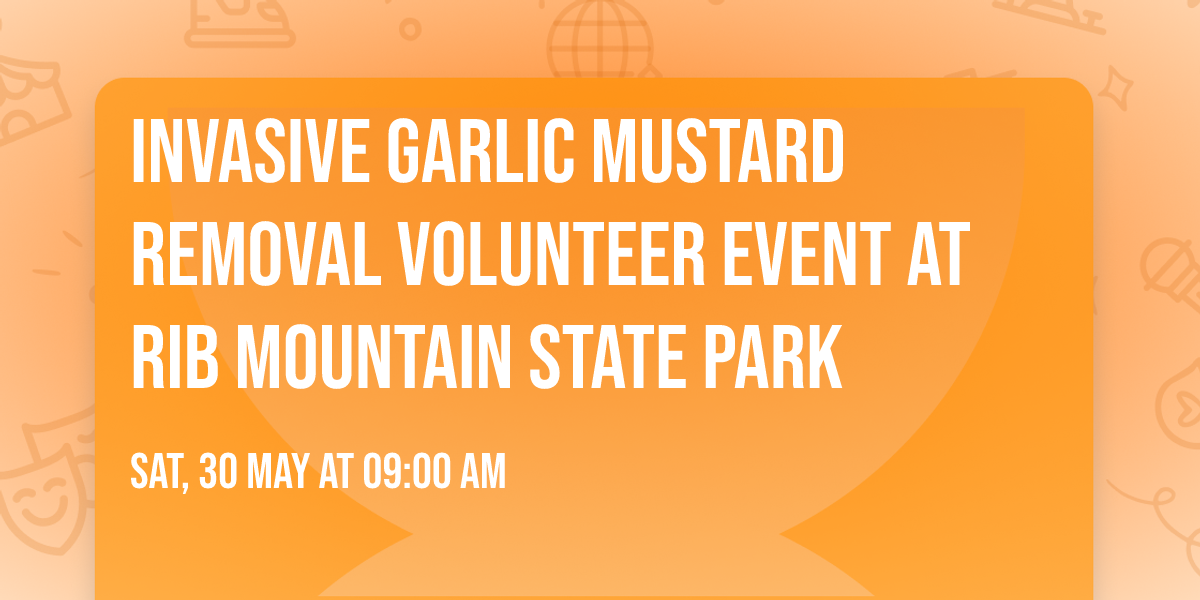 INVASIVE GARLIC MUSTARD REMOVAL VOLUNTEER EVENT AT RIB MOUNTAIN STATE PARK

SAT, 30 MAY AT 09:00 AM